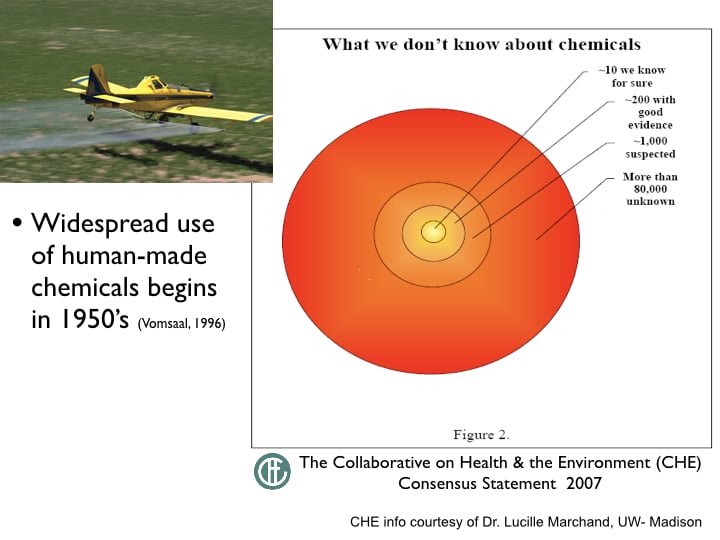 • Widespread use of human-made chemicals begins in 1950's (Vomsaal, 1996)

What we don't know about chemicals

~10 we know for sure

~200 with good evidence

~1,000 suspected

More than 80,000 unknown

Figure 2.

CHE

The Collaborative on Health & the Environment (CHE) Consensus Statement 2007

CHE info courtesy of Dr. Lucille Marchand, UW- Madison